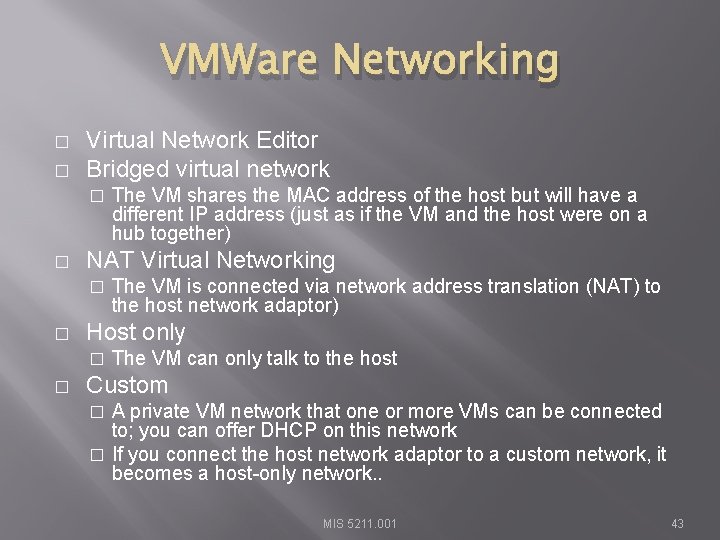 VMWare Networking

□ Virtual Network Editor
□ Bridged virtual network
□ The VM shares the MAC address of the host but will have a different IP address (just as if the VM and the host were on a hub together)
□ NAT Virtual Networking
□ The VM is connected via network address translation (NAT) to the host network adaptor)
□ Host only
□ The VM can only talk to the host
□ Custom
□ A private VM network that one or more VMs can be connected to; you can offer DHCP on this network
□ If you connect the host network adaptor to a custom network, it becomes a host-only network..

MIS 5211.001

43